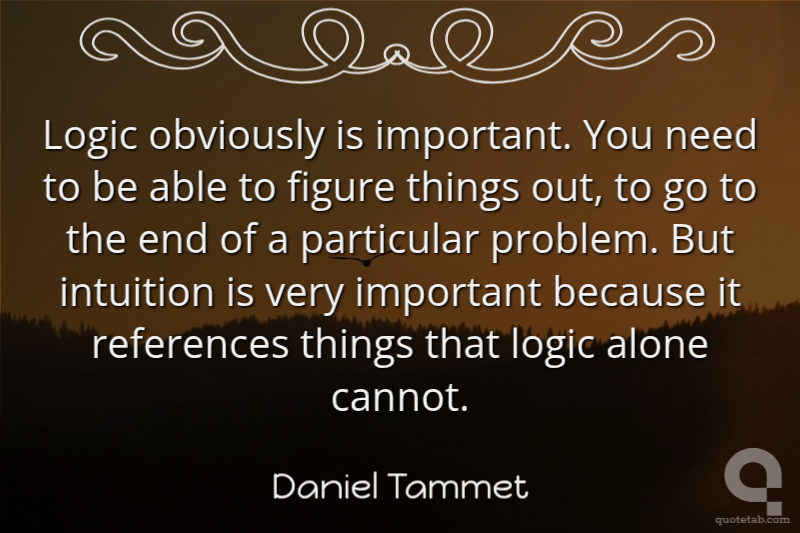 Logic obviously is important. You need to be able to figure things out, to go to the end of a particular problem. But intuition is very important because it references things that logic alone cannot.

Daniel Tammet

quotetab.com